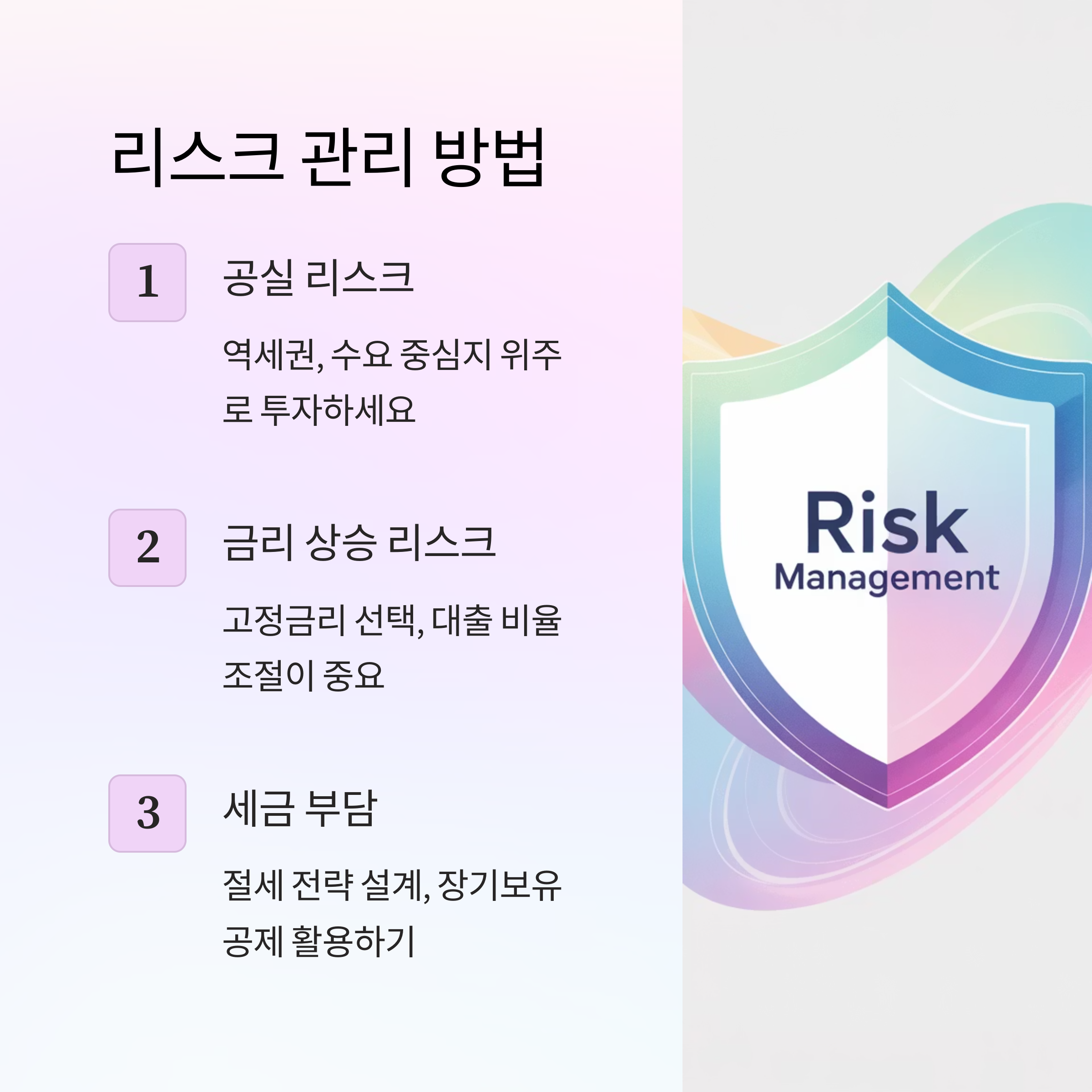 리스크 관리 방법

1

공실 리스크

역세권, 수요 중심지 위주로 투자하세요

2

금리 상승 리스크

고정금리 선택, 대출 비율 조절이 중요

3

세금 부담

절세 전략 설계, 장기보유 공제 활용하기

Risk
Management